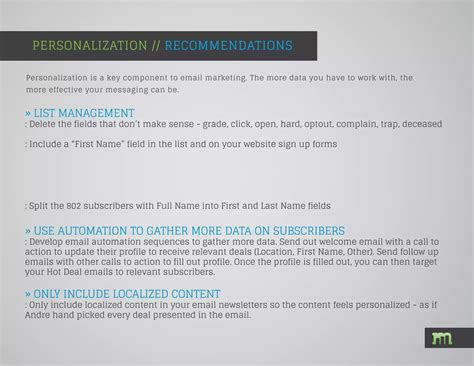 PERSONALIZATION // RECOMMENDATIONS

Personalization is a key component to email marketing. The more data you have to work with, the more effective your messaging can be.

» LIST MANAGEMENT
: Delete the fields that don't make sense - grade, click, open, hard, optout, complain, trap, deceased

: Include a "First Name" field in the list and on your website sign up forms

: Split the 802 subscribers with Full Name into First and Last Name fields

» USE AUTOMATION TO GATHER MORE DATA ON SUBSCRIBERS
: Develop email automation sequences to gather more data. Send out welcome email with a call to action to update their profile to receive relevant deals (Location, First Name, Other). Send follow up emails with other calls to action to fill out profile. Once the profile is filled out, you can then target your Hot Deal emails to relevant subscribers.

» ONLY INCLUDE LOCALIZED CONTENT
: Only include localized content in your email newsletters so the content feels personalized - as if Andre hand picked every deal presented in the email.

m